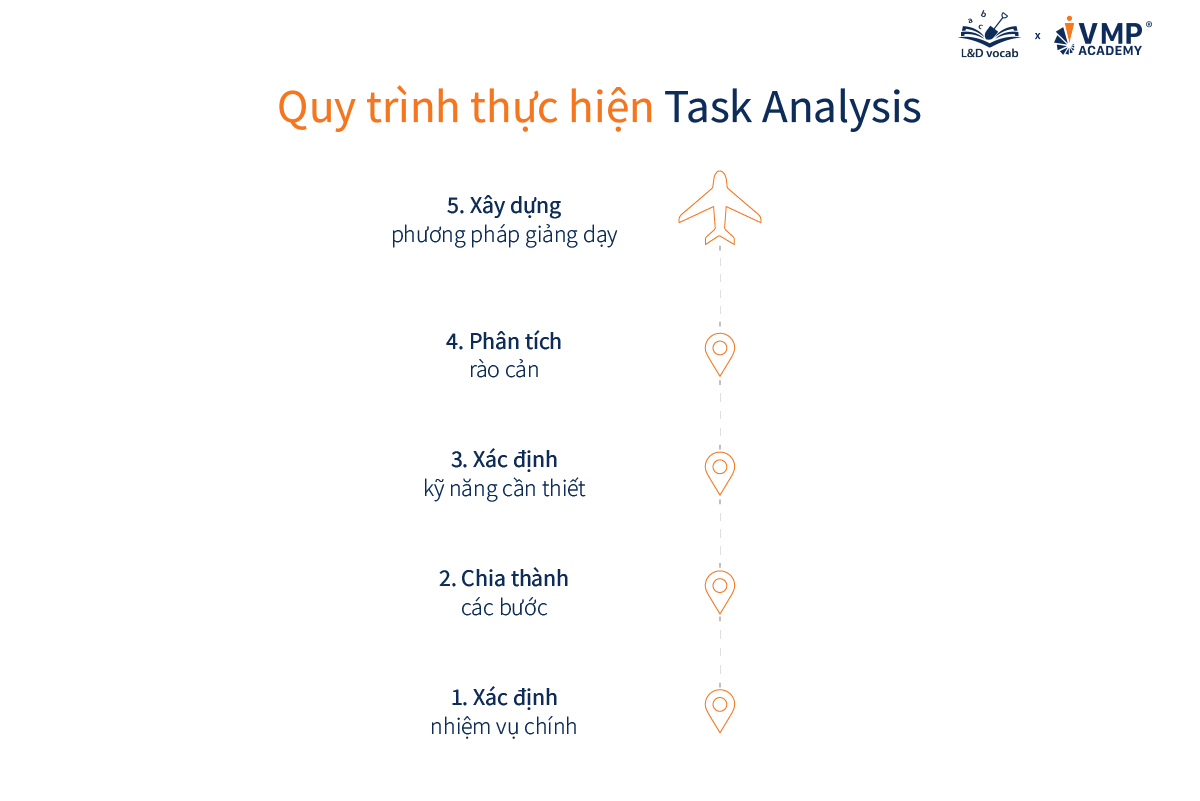 L&D vocab x VMP® ACADEMY

Quy trình thực hiện Task Analysis

5. Xây dựng
phương pháp giảng dạy

4. Phân tích
rào cản

3. Xác định
kỹ năng cần thiết

2. Chia thành
các bước

1. Xác định
nhiệm vụ chính